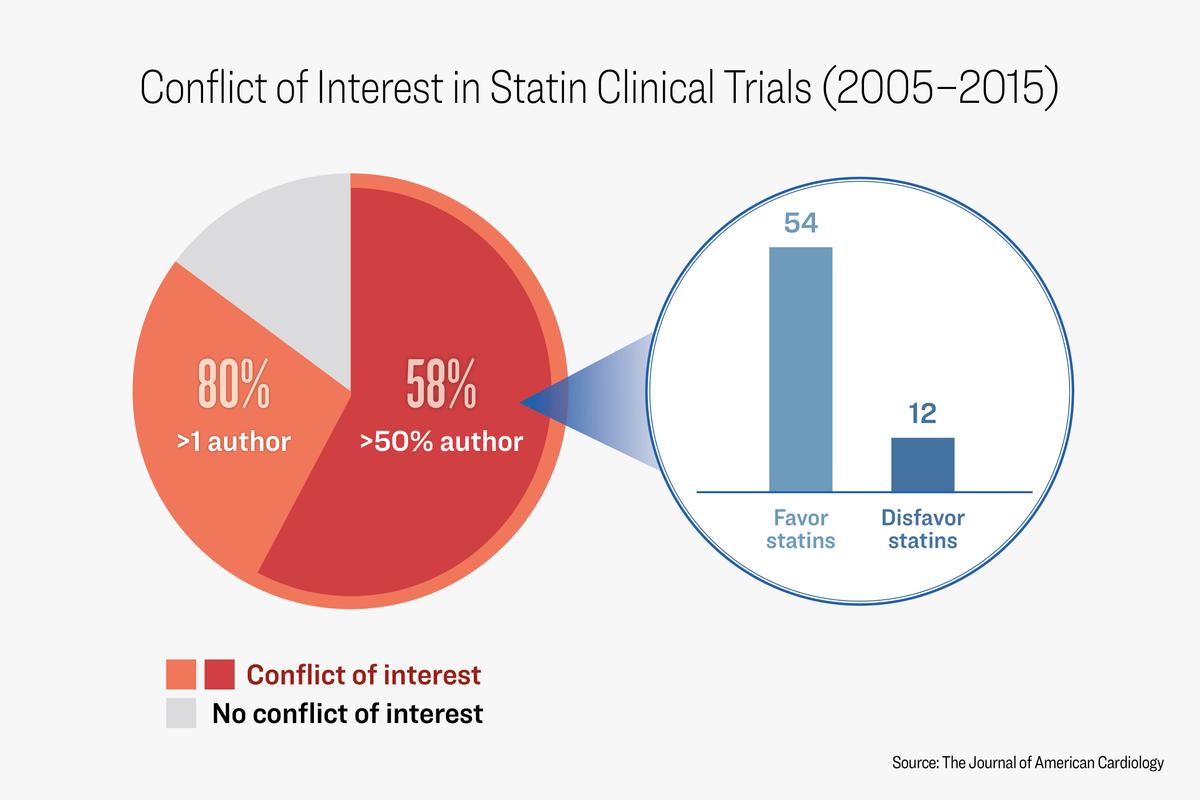 Conflict of Interest in Statin Clinical Trials (2005–2015)

80%
>1 author

58%
>50% author

54

12

Favor statins

Disfavor statins

Conflict of interest

No conflict of interest

Source: The Journal of American Cardiology